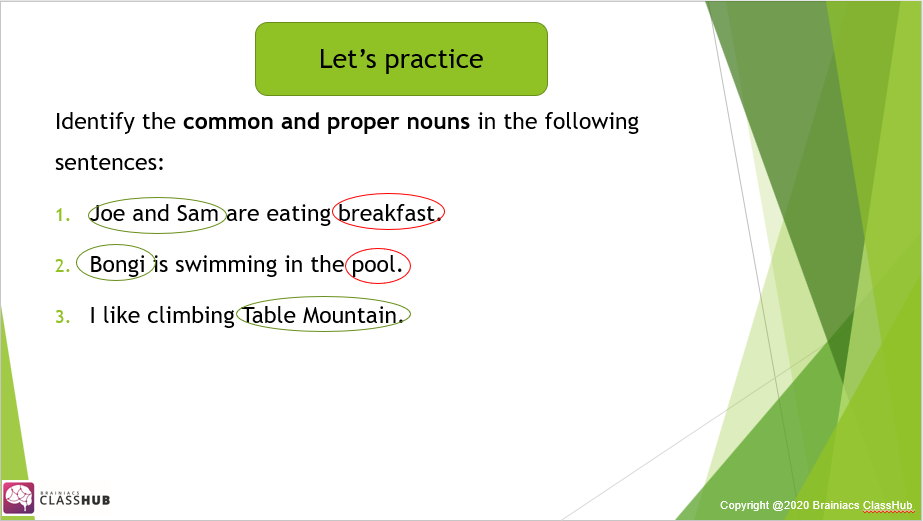 Let's practice

Identify the **common and proper nouns** in the following sentences:

1. Joe and Sam are eating breakfast.
2. Bongi is swimming in the pool.
3. I like climbing Table Mountain.

BRAINIACS CLASSHUB

Copyright @2020 Brainiacs ClassHub